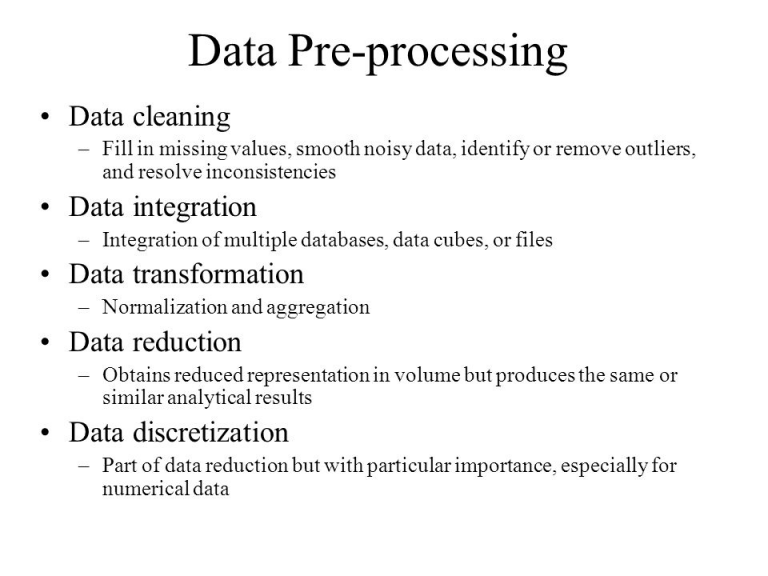 Data Pre-processing

• Data cleaning
– Fill in missing values, smooth noisy data, identify or remove outliers, and resolve inconsistencies

• Data integration
– Integration of multiple databases, data cubes, or files

• Data transformation
– Normalization and aggregation

• Data reduction
– Obtains reduced representation in volume but produces the same or similar analytical results

• Data discretization
– Part of data reduction but with particular importance, especially for numerical data